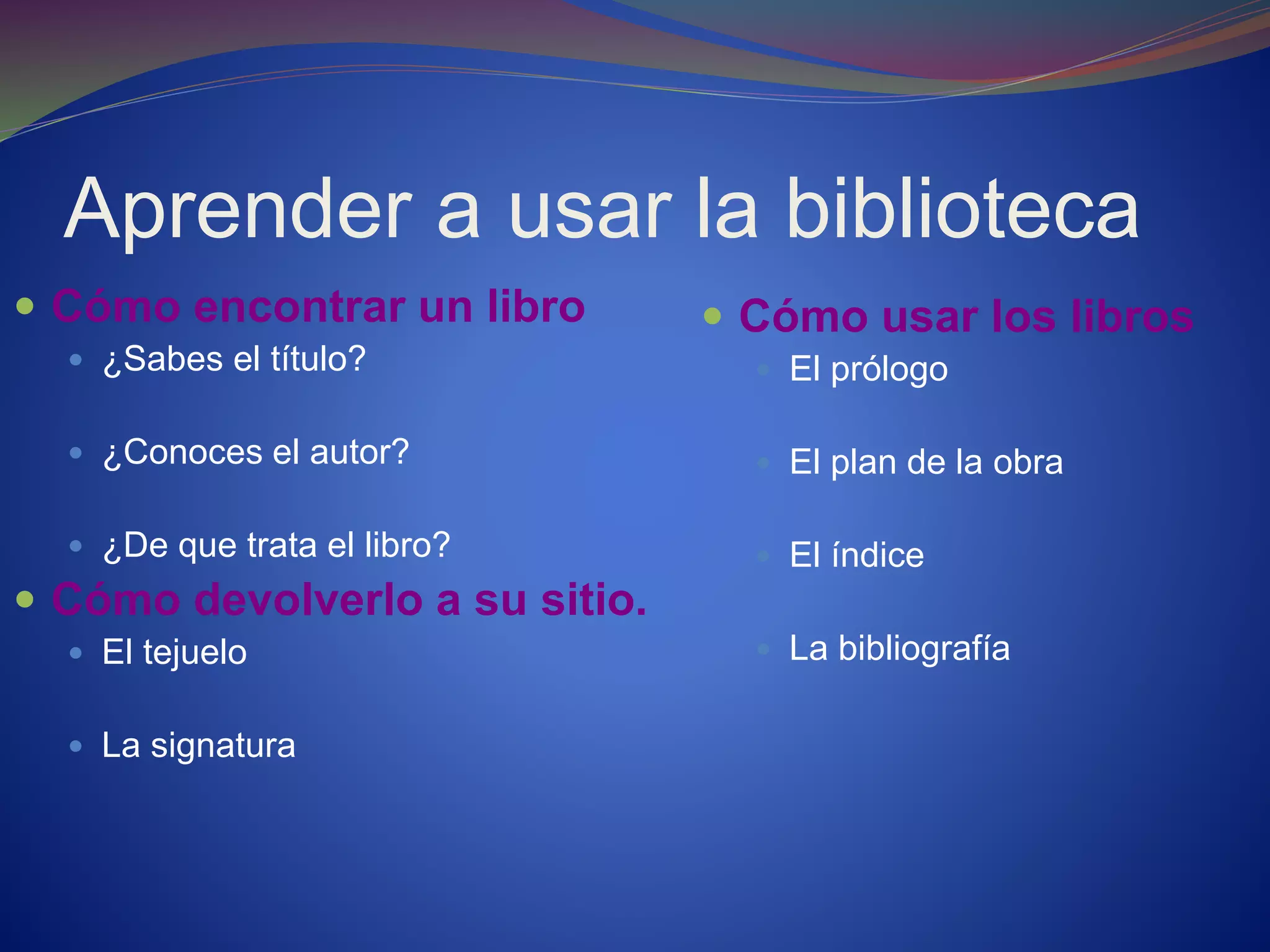 Aprender a usar la biblioteca

- Cómo encontrar un libro
  - ¿Sabes el título?
  - ¿Conoces el autor?
  - ¿De que trata el libro?
- Cómo devolverlo a su sitio.
  - El tejuelo
  - La signatura

- Cómo usar los libros
  - El prólogo
  - El plan de la obra
  - El índice
  - La bibliografía